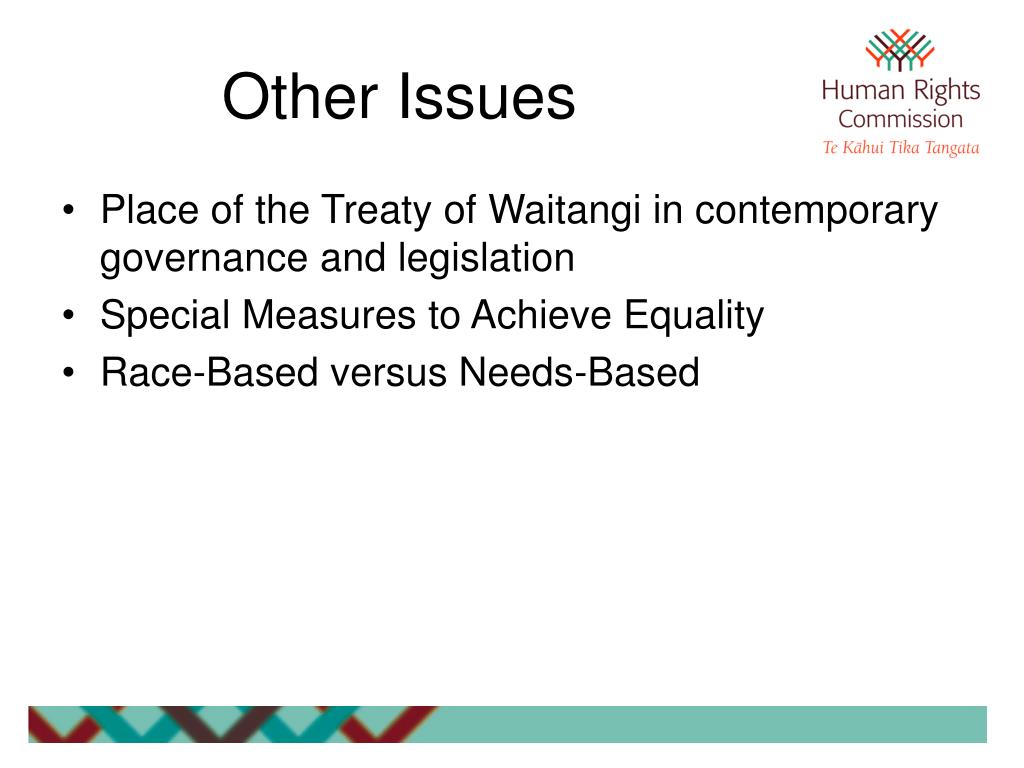 Other Issues

Human Rights Commission
Te Kāhui Tika Tangata

• Place of the Treaty of Waitangi in contemporary governance and legislation
• Special Measures to Achieve Equality
• Race-Based versus Needs-Based